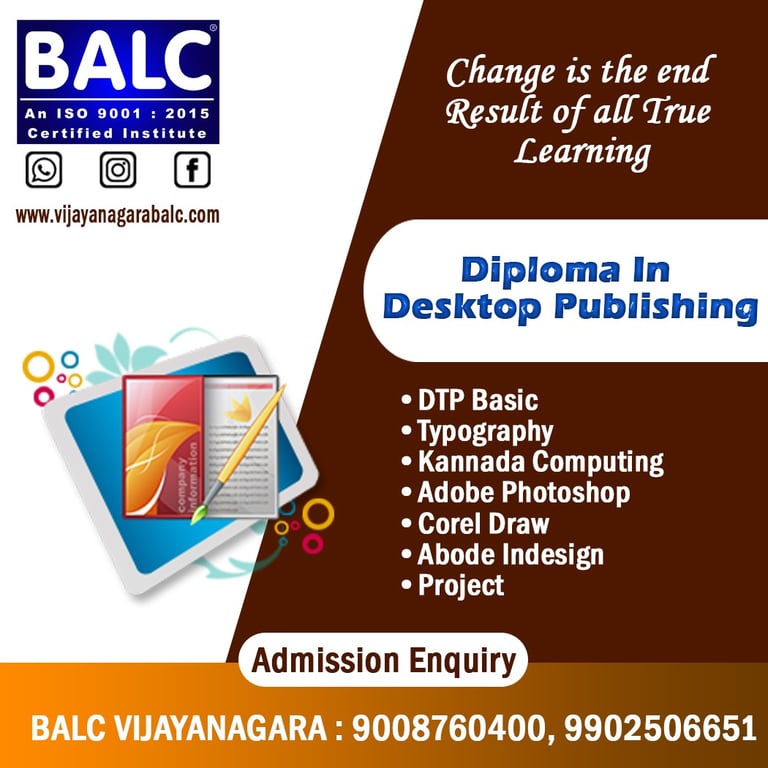 BALC®
An ISO 9001 : 2015
Certified Institute

www.vijayanagarabalc.com

Change is the end Result of all True Learning

Diploma In Desktop Publishing

company information

• DTP Basic
• Typography
• Kannada Computing
• Adobe Photoshop
• Corel Draw
• Abode Indesign
• Project

Admission Enquiry

BALC VIJAYANAGARA : 9008760400, 9902506651